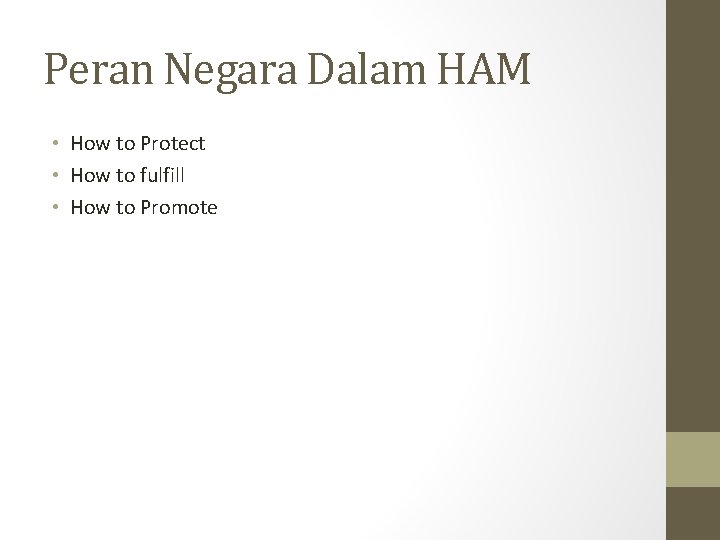 Peran Negara Dalam HAM

• How to Protect
• How to fulfill
• How to Promote